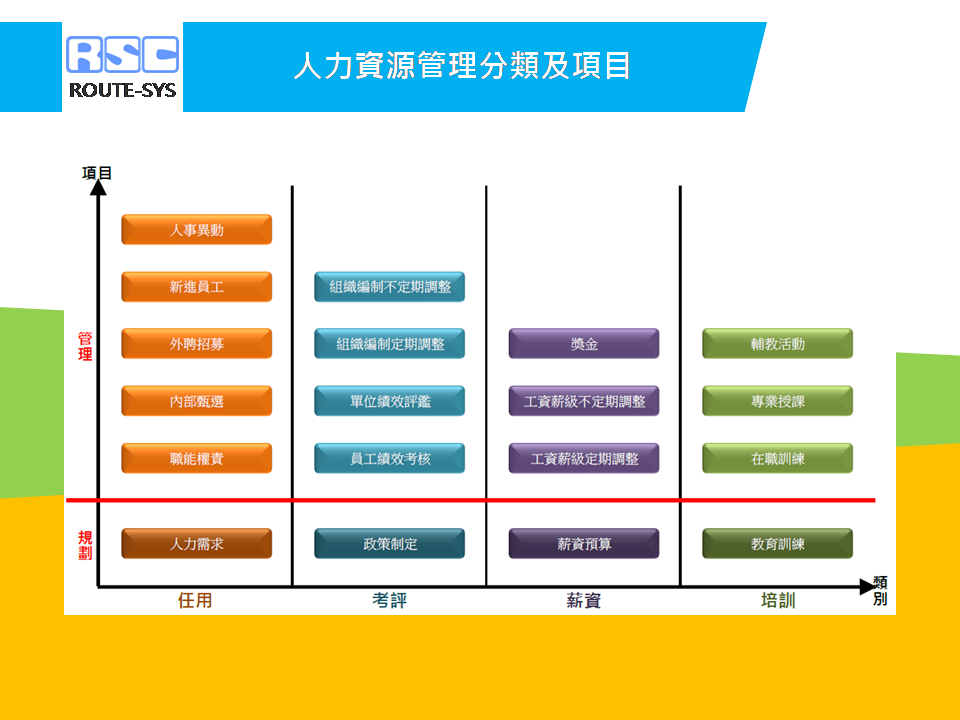 RSC
ROUTE-SYS

人力資源管理分類及項目

項目

管理

規劃

人事異動
新進員工
外聘招募
內部甄選
職能權責
人力需求

組織編制不定期調整
組織編制定期調整
單位績效評鑑
員工績效考核
政策制定

獎金
工資薪級不定期調整
工資薪級定期調整
薪資預算

輔教活動
專業授課
在職訓練
教育訓練

任用
考評
薪資
培訓

類別